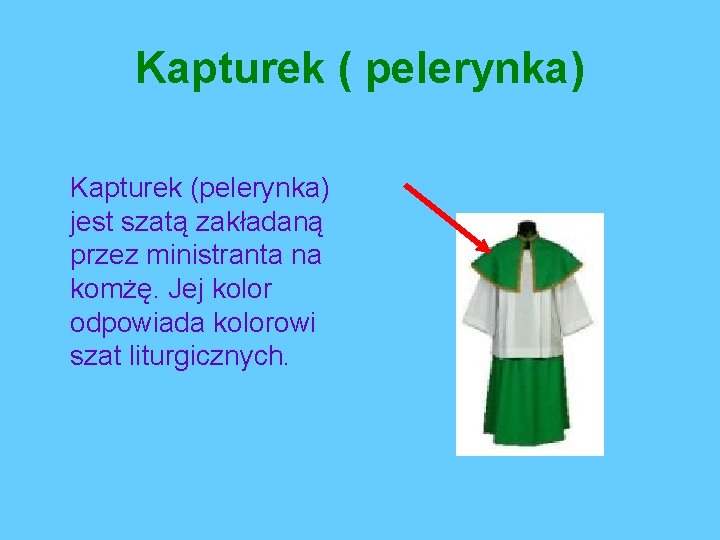 Kapturek ( pelerynka)

Kapturek (pelerynka) jest szatą zakładaną przez ministranta na komżę. Jej kolor odpowiada kolorowi szat liturgicznych.